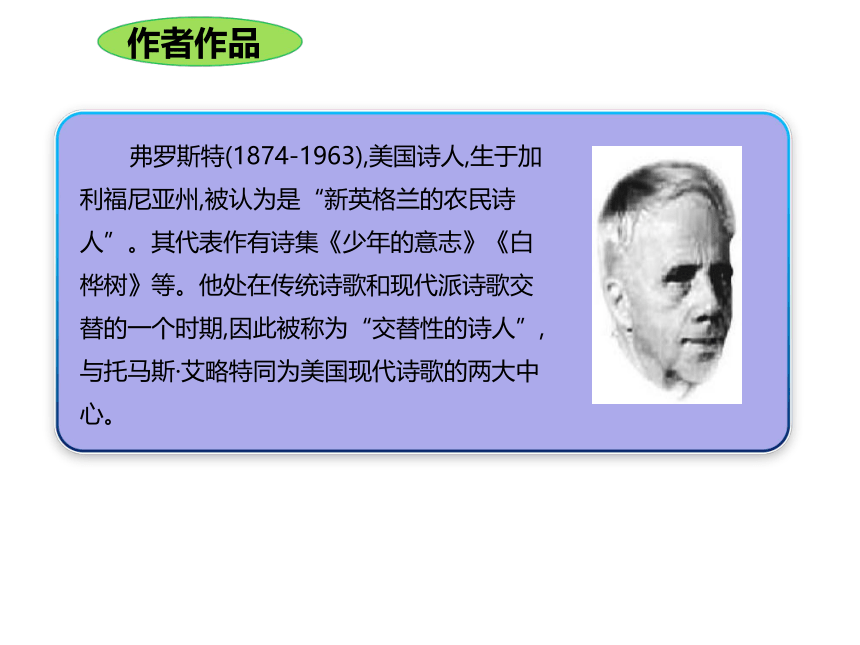 作者作品

弗罗斯特(1874-1963),美国诗人,生于加利福尼亚州,被认为是“新英格兰的农民诗人”。其代表作有诗集《少年的意志》《白桦树》等。他处在传统诗歌和现代派诗歌交替的一个时期,因此被称为“交替性的诗人”,与托马斯·艾略特同为美国现代诗歌的两大中心。